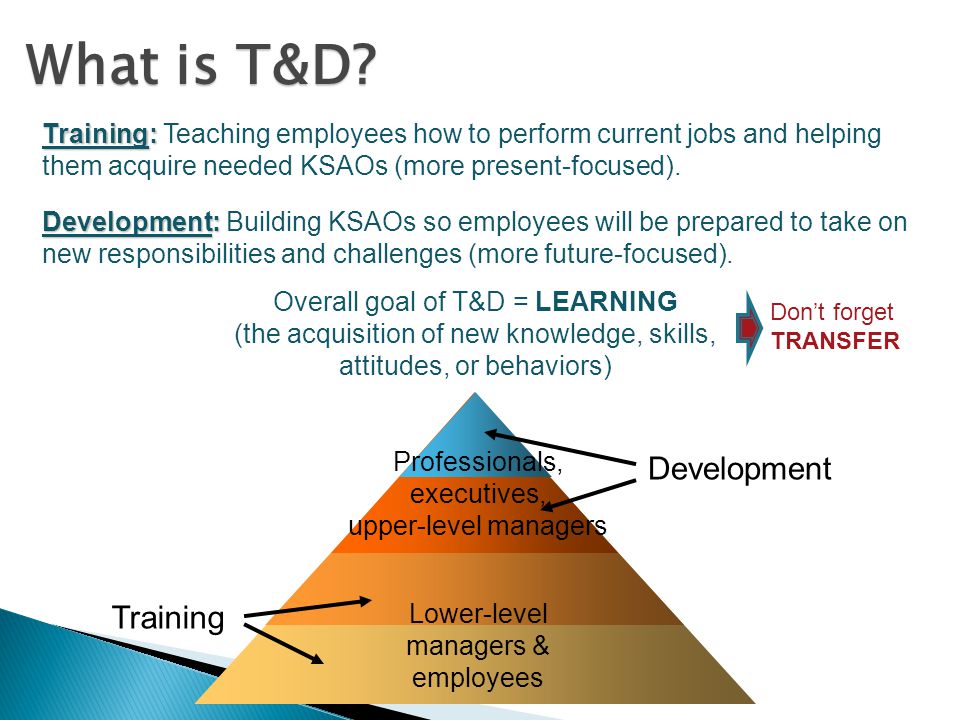 What is T&D?

Training: Teaching employees how to perform current jobs and helping them acquire needed KSAOs (more present-focused).

Development: Building KSAOs so employees will be prepared to take on new responsibilities and challenges (more future-focused).

Overall goal of T&D = LEARNING (the acquisition of new knowledge, skills, attitudes, or behaviors)

Don't forget TRANSFER

Professionals, executives, upper-level managers

Development

Training

Lower-level managers & employees